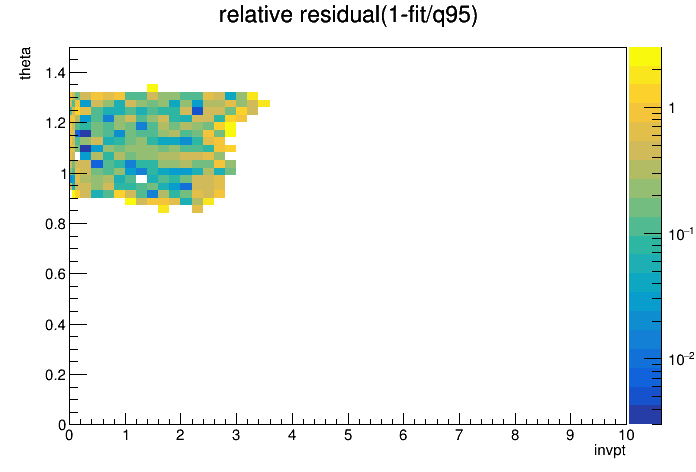 relative residual(1-fit/q95)

theta

1.4
1.2
1
0.8
0.6
0.4
0.2
0

0 1 2 3 4 5 6 7 8 9 10

invpt

1
$10^{-1}$
$10^{-2}$